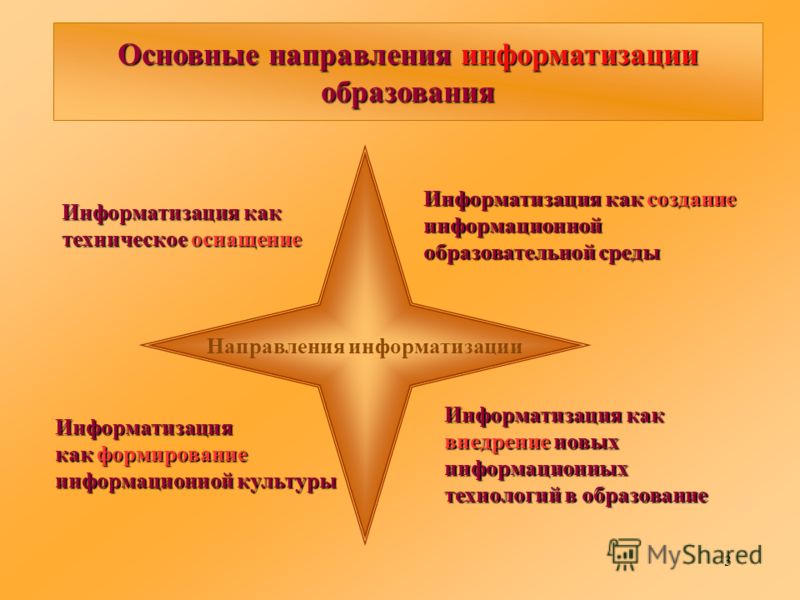 Основные направления информатизации образования

Информатизация как техническое оснащение

Информатизация как создание информационной образовательной среды

Направления информатизации

Информатизация как формирование информационной культуры

Информатизация как внедрение новых информационных технологий в образование

MyShared

3